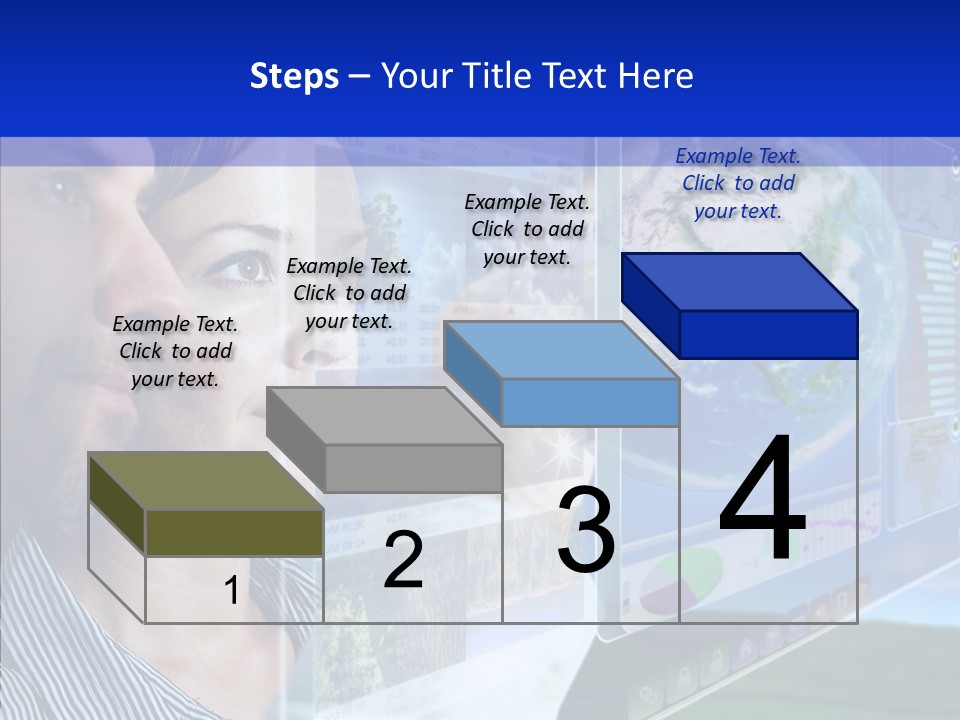 Steps – Your Title Text Here

Example Text. Click to add your text.

Example Text. Click to add your text.

Example Text. Click to add your text.

Example Text. Click to add your text.

1

2

3

4